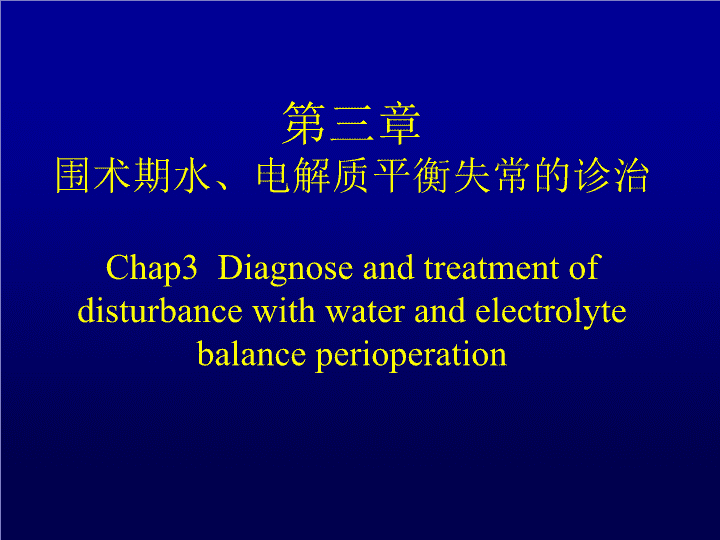 第三章
围术期水、电解质平衡失常的诊治

Chap3 Diagnose and treatment of disturbance with water and electrolyte balance perioperation